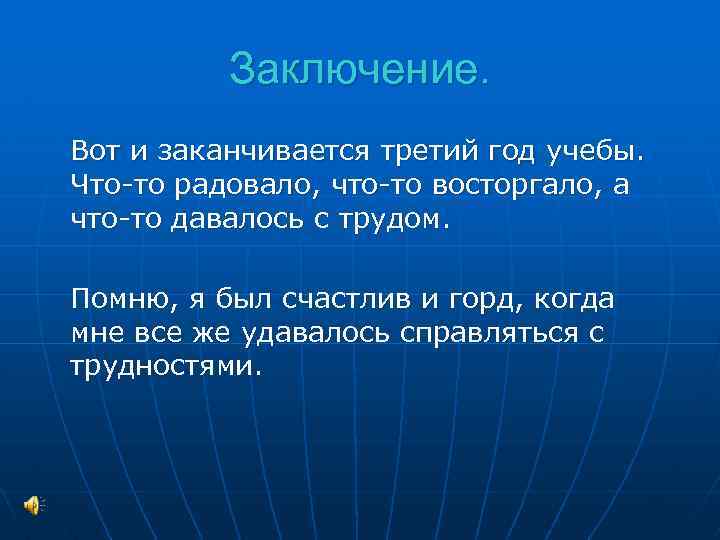 Заключение.

Вот и заканчивается третий год учебы. Что-то радовало, что-то восторгало, а что-то давалось с трудом.

Помню, я был счастлив и горд, когда мне все же удавалось справляться с трудностями.